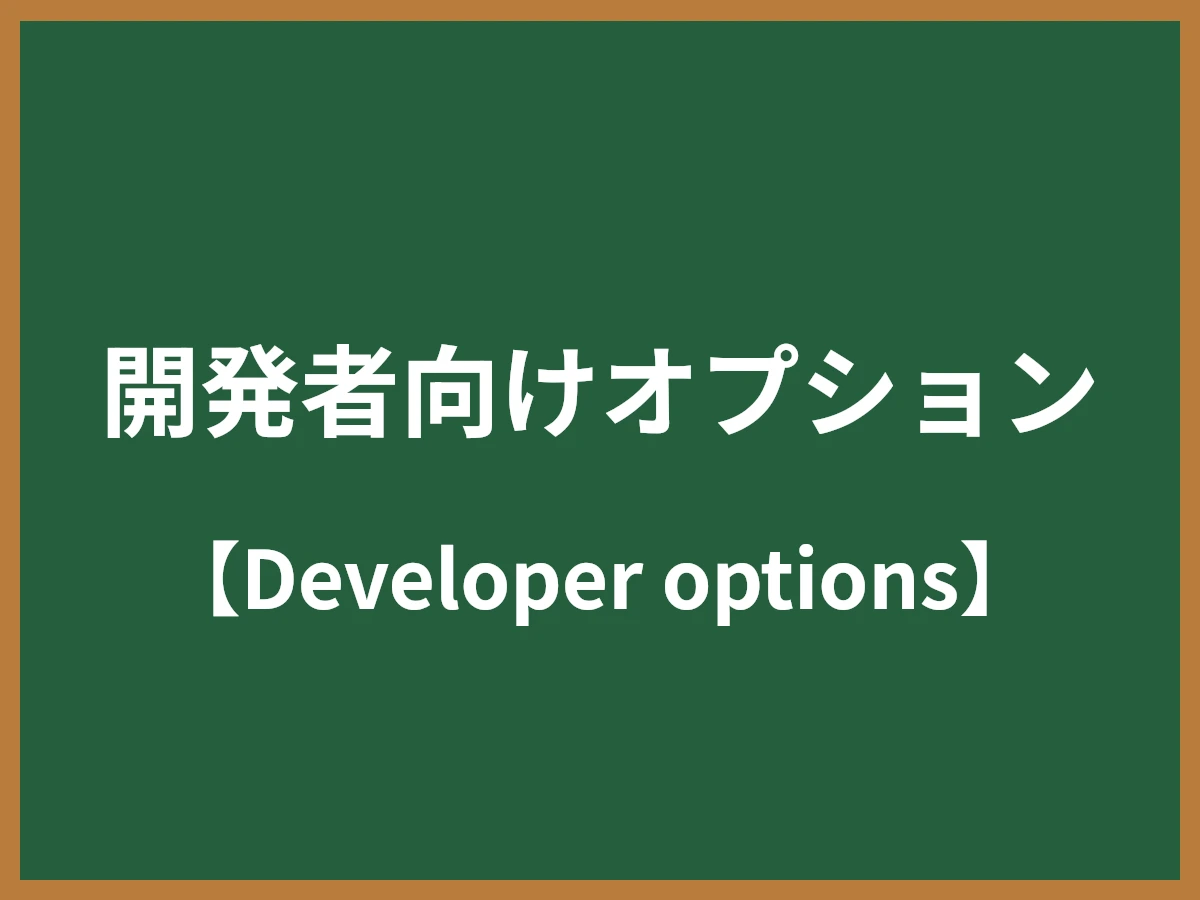 開発者向けオプション

【Developer options】